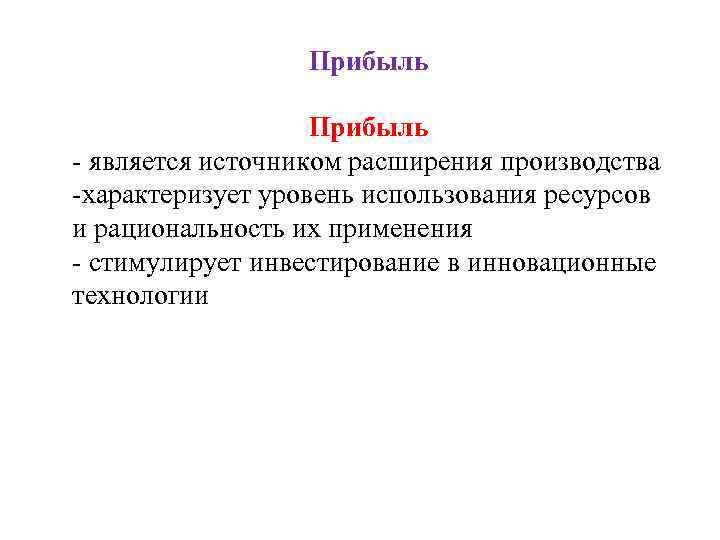 Прибыль

Прибыль
- является источником расширения производства
-характеризует уровень использования ресурсов и рациональность их применения
- стимулирует инвестирование в инновационные технологии